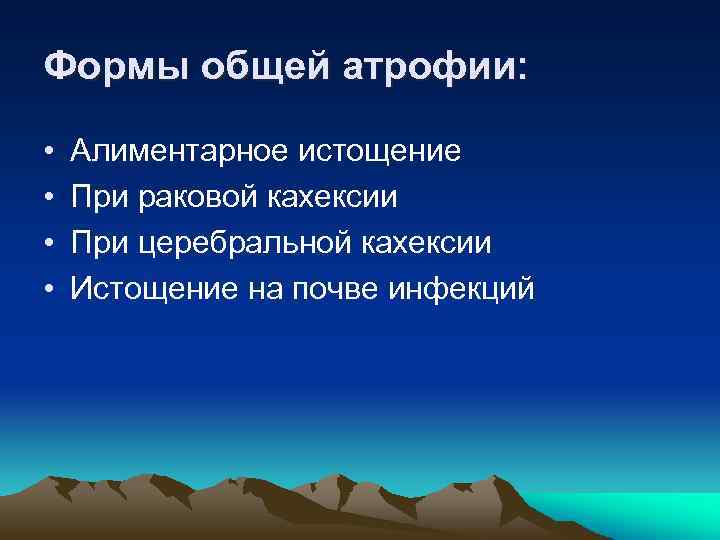 Формы общей атрофии:

• Алиментарное истощение
• При раковой кахексии
• При церебральной кахексии
• Истощение на почве инфекций